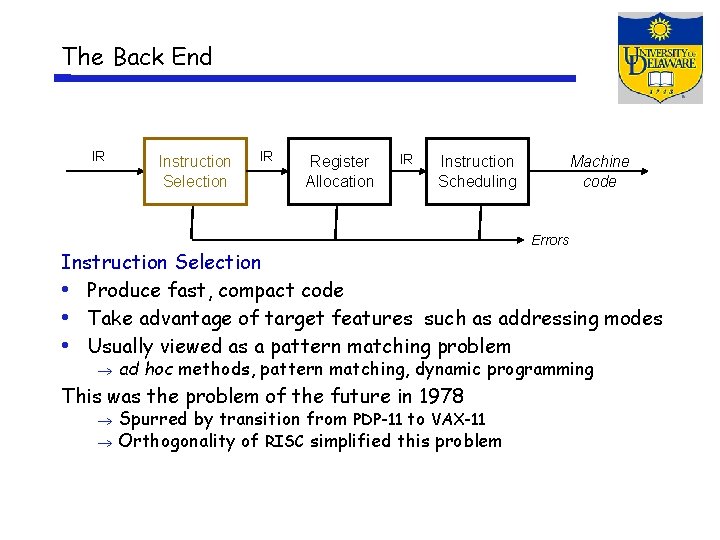 The Back End

UNIVERSITY OF DELAWARE
1743

IR

Instruction Selection

IR

Register Allocation

IR

Instruction Scheduling

Machine code

Errors

Instruction Selection
• Produce fast, compact code
• Take advantage of target features such as addressing modes
• Usually viewed as a pattern matching problem
→ ad hoc methods, pattern matching, dynamic programming

This was the problem of the future in 1978
→ Spurred by transition from PDP-11 to VAX-11
→ Orthogonality of RISC simplified this problem